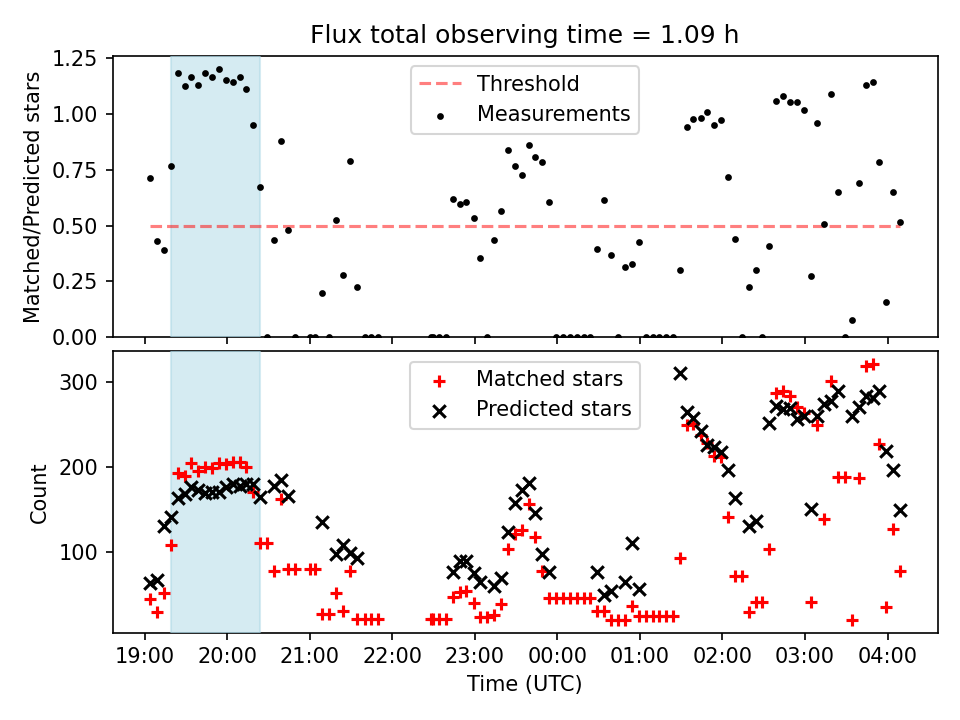 Flux total observing time = 1.09 h

Matched/Predicted stars

1.25
1.00
0.75
0.50
0.25
0.00

Threshold
Measurements

Count

300
200
100

Matched stars
Predicted stars

19:00 20:00 21:00 22:00 23:00 00:00 01:00 02:00 03:00 04:00

Time (UTC)